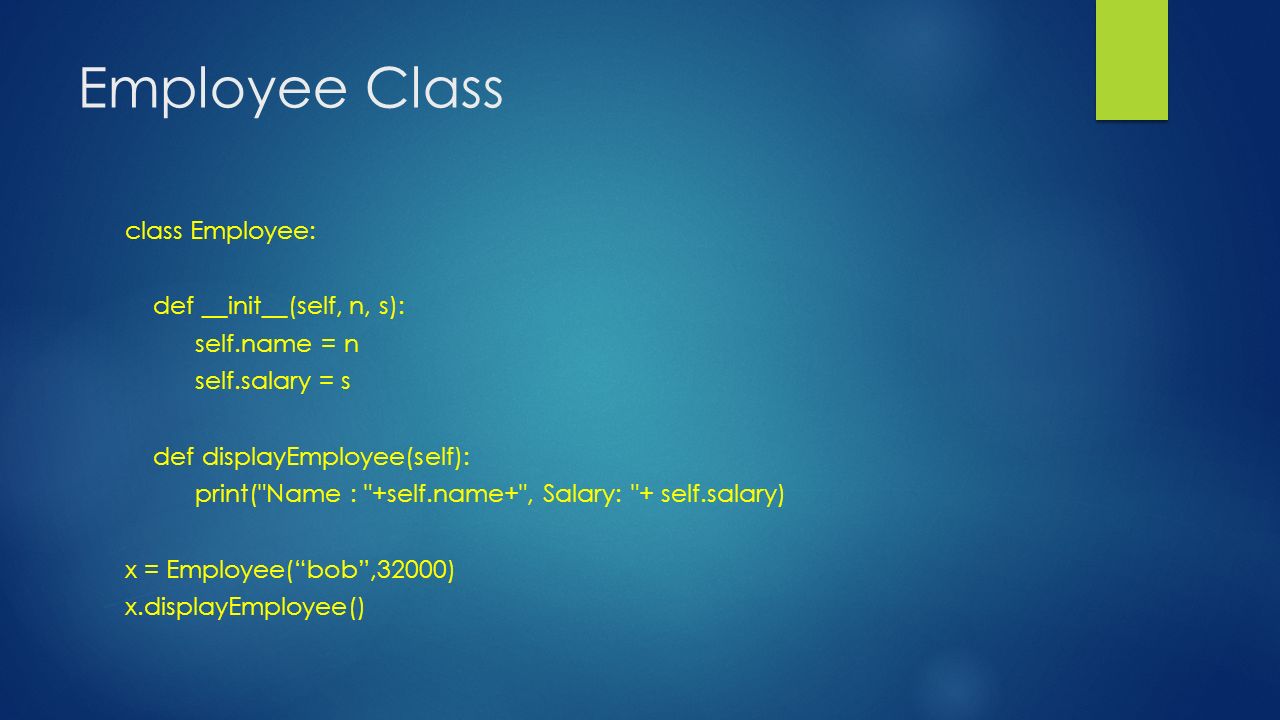 Employee Class

class Employee:

def __init__(self, n, s):
self.name = n
self.salary = s

def displayEmployee(self):
print("Name : "+self.name+", Salary: "+ self.salary)

x = Employee(“bob”,32000)
x.displayEmployee()